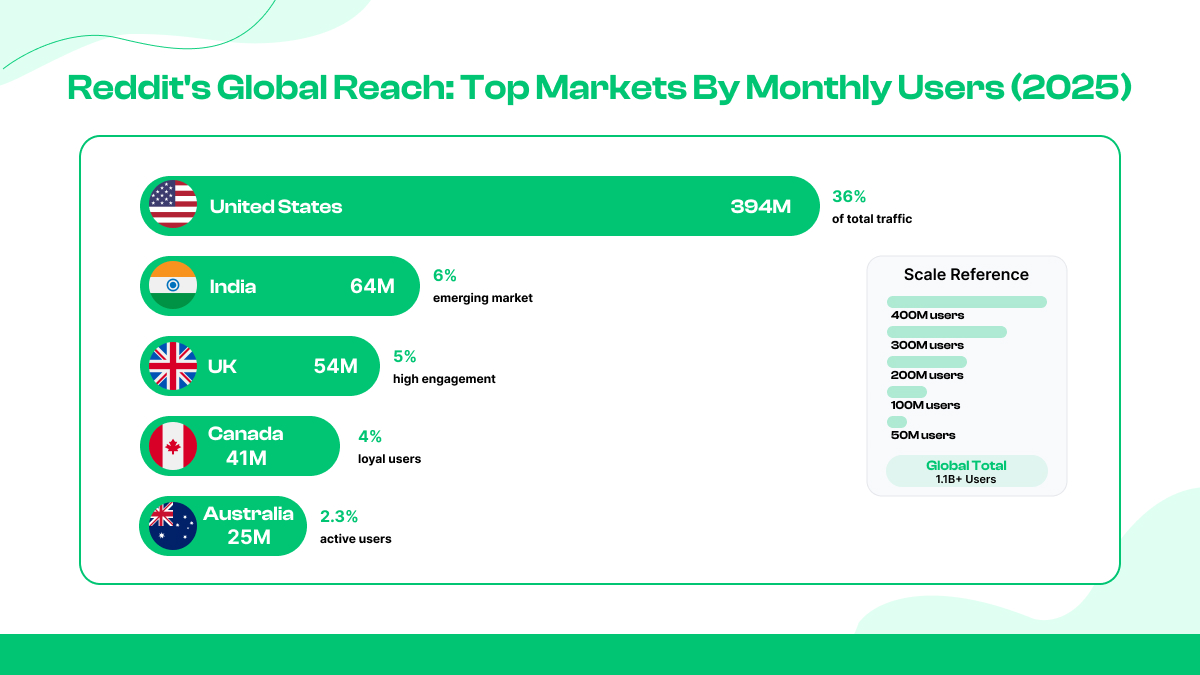 Reddit's Global Reach: Top Markets By Monthly Users (2025)

United States 394M
36%
of total traffic

India 64M
6%
emerging market

UK 54M
5%
high engagement

Canada 41M
4%
loyal users

Australia 25M
2.3%
active users

Scale Reference
400M users
300M users
200M users
100M users
50M users
Global Total
1.1B+ Users